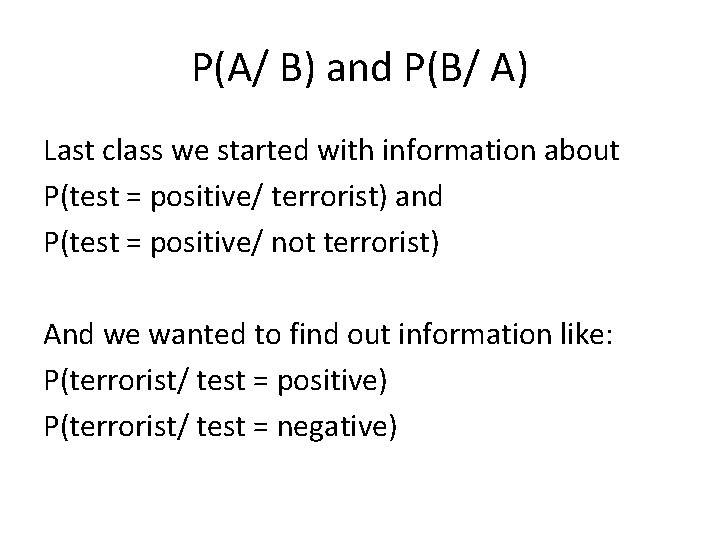 P(A/ B) and P(B/ A)

Last class we started with information about
P(test = positive/ terrorist) and
P(test = positive/ not terrorist)

And we wanted to find out information like:
P(terrorist/ test = positive)
P(terrorist/ test = negative)